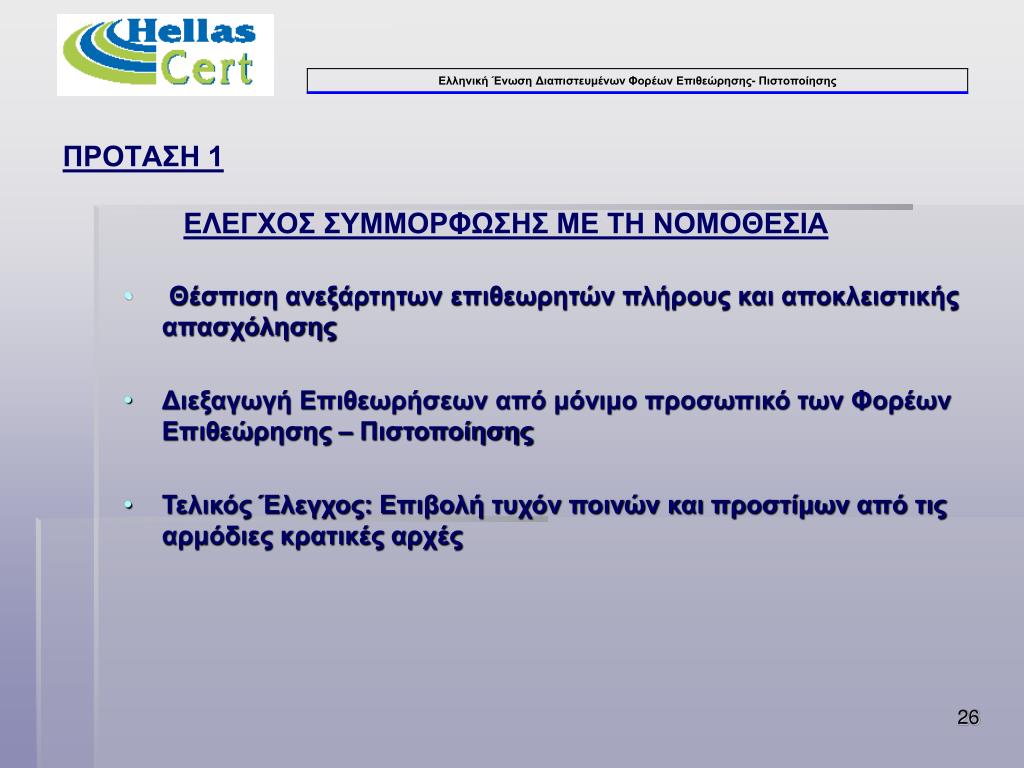 Hellas Cert

Ελληνική Ένωση Διαπιστευμένων Φορέων Επιθεώρησης- Πιστοποίησης

ΠΡΟΤΑΣΗ 1

ΕΛΕΓΧΟΣ ΣΥΜΜΟΡΦΩΣΗΣ ΜΕ ΤΗ ΝΟΜΟΘΕΣΙΑ

• Θέσπιση ανεξάρτητων επιθεωρητών πλήρους και αποκλειστικής απασχόλησης

• Διεξαγωγή Επιθεωρήσεων από μόνιμο προσωπικό των Φορέων Επιθεώρησης – Πιστοποίησης

• Τελικός Έλεγχος: Επιβολή τυχόν ποινών και προστίμων από τις αρμόδιες κρατικές αρχές

26